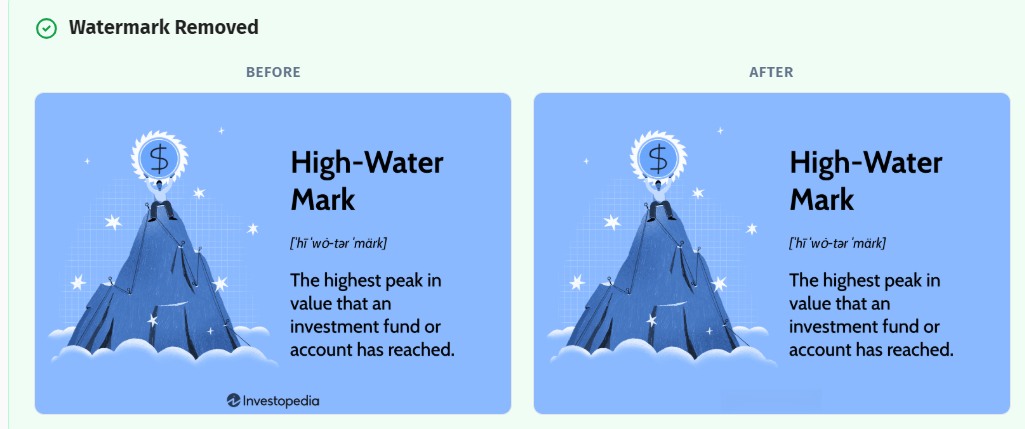 Watermark Removed

BEFORE

$

High-Water Mark

[ˈhī ˈwȯ-tər ˈmärk]

The highest peak in value that an investment fund or account has reached.

Investopedia

AFTER

$

High-Water Mark

[ˈhī ˈwȯ-tər ˈmärk]

The highest peak in value that an investment fund or account has reached.